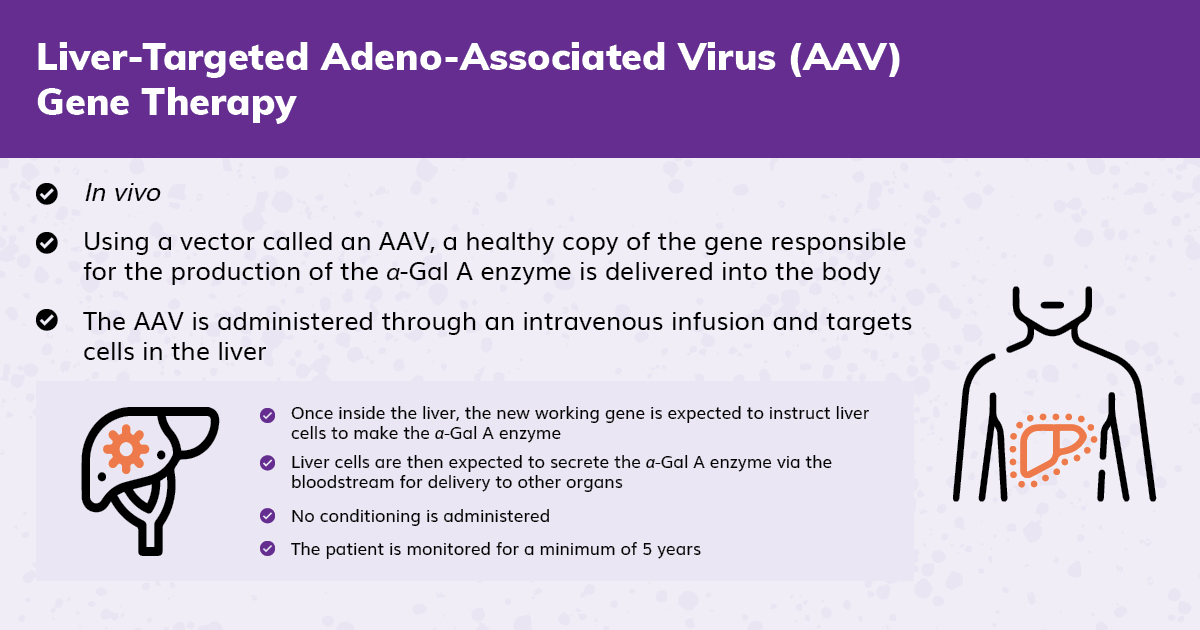 Liver-Targeted Adeno-Associated Virus (AAV) Gene Therapy

In vivo

Using a vector called an AAV, a healthy copy of the gene responsible for the production of the α-Gal A enzyme is delivered into the body

The AAV is administered through an intravenous infusion and targets cells in the liver

Once inside the liver, the new working gene is expected to instruct liver cells to make the α-Gal A enzyme

Liver cells are then expected to secrete the α-Gal A enzyme via the bloodstream for delivery to other organs

No conditioning is administered

The patient is monitored for a minimum of 5 years